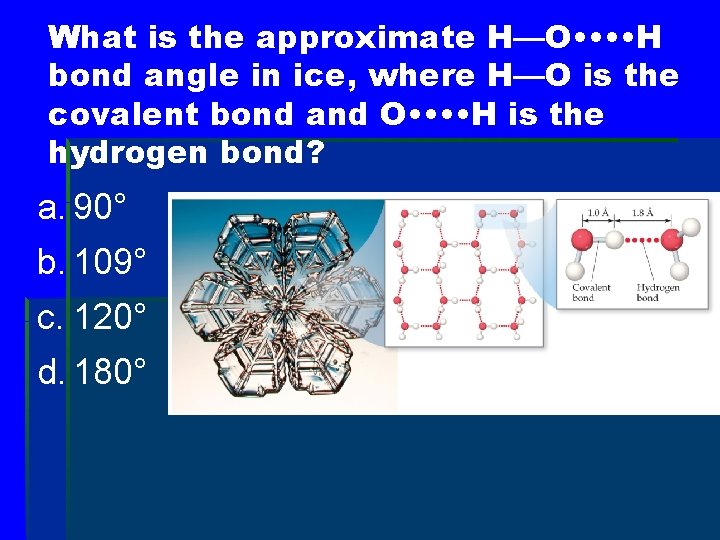 What is the approximate H—O••••H bond angle in ice, where H—O is the covalent bond and O••••H is the hydrogen bond?

a. 90°

b. 109°

c. 120°

d. 180°

1.0 Å

1.8 Å

Covalent bond

Hydrogen bond